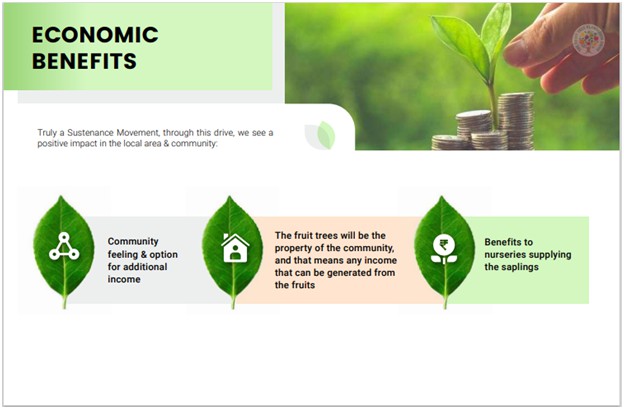 ECONOMIC BENEFITS

Truly a Sustenance Movement, through this drive, we see a positive impact in the local area & community:

Community feeling & option for additional income

The fruit trees will be the property of the community, and that means any income that can be generated from the fruits

Benefits to nurseries supplying the saplings